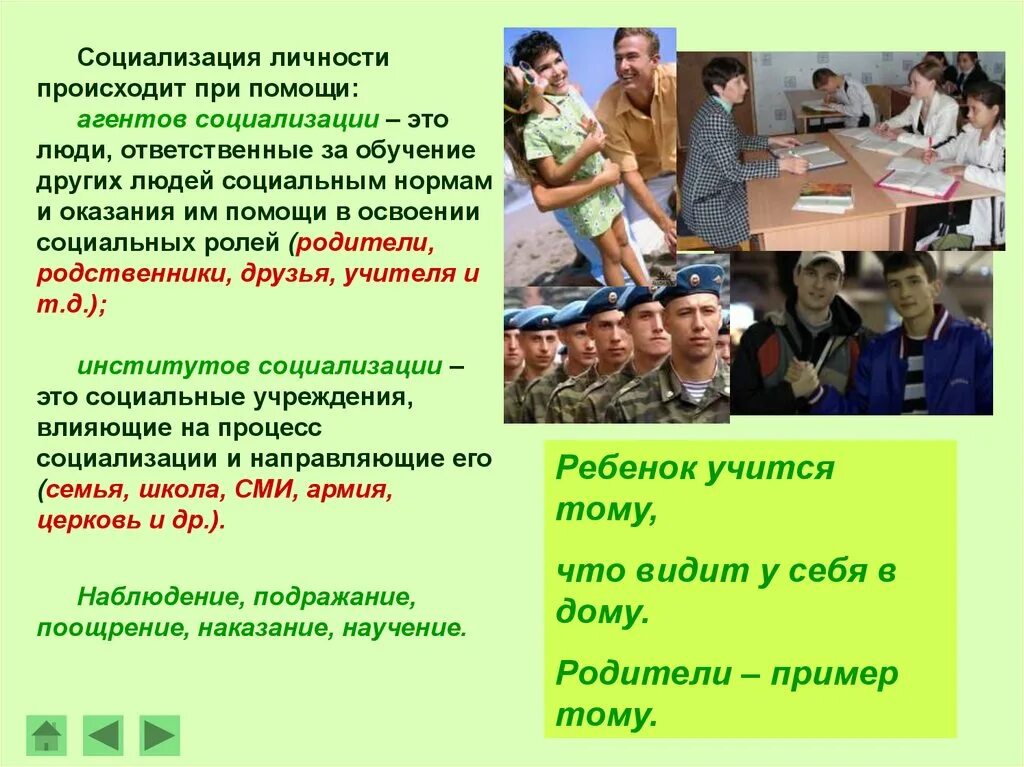 Социализация личности происходит при помощи:

агентов социализации – это люди, ответственные за обучение других людей социальным нормам и оказания им помощи в освоении социальных ролей (родители, родственники, друзья, учителя и т.д.);

институтов социализации – это социальные учреждения, влияющие на процесс социализации и направляющие его (семья, школа, СМИ, армия, церковь и др.).

Наблюдение, подражание, поощрение, наказание, научение.

Ребенок учится тому,

что видит у себя в дому.

Родители – пример тому.